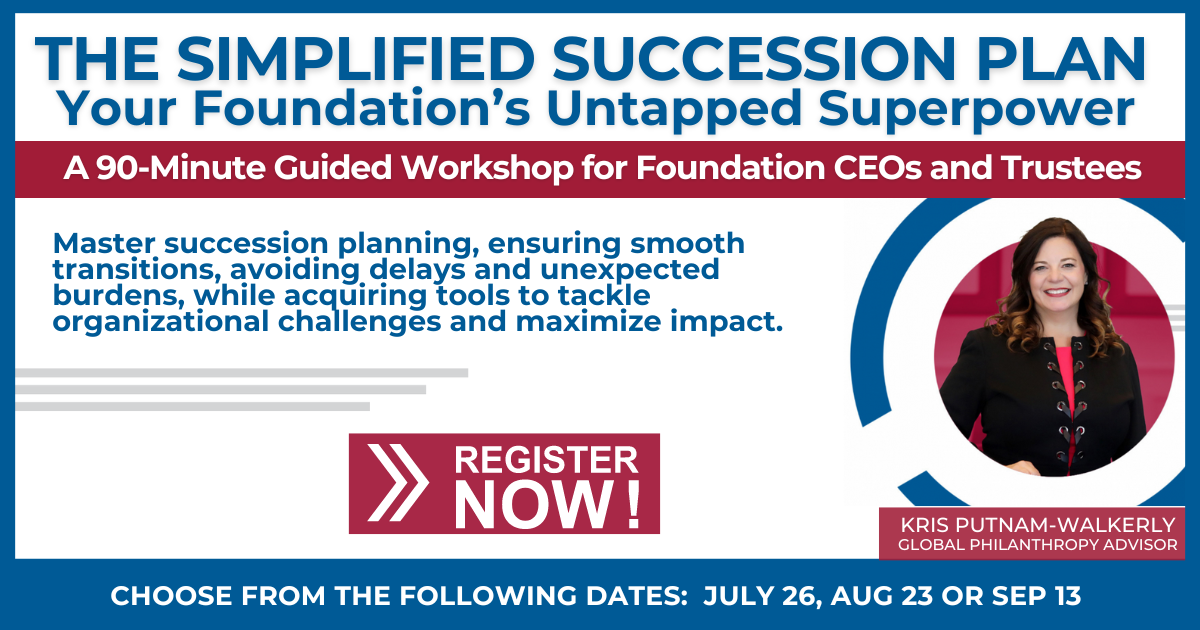 THE SIMPLIFIED SUCCESSION PLAN
Your Foundation's Untapped Superpower

A 90-Minute Guided Workshop for Foundation CEOs and Trustees

Master succession planning, ensuring smooth transitions, avoiding delays and unexpected burdens, while acquiring tools to tackle organizational challenges and maximize impact.

REGISTER NOW!

KRIS PUTNAM-WALKERLY
GLOBAL PHILANTHROPY ADVISOR

CHOOSE FROM THE FOLLOWING DATES: JULY 26, AUG 23 OR SEP 13